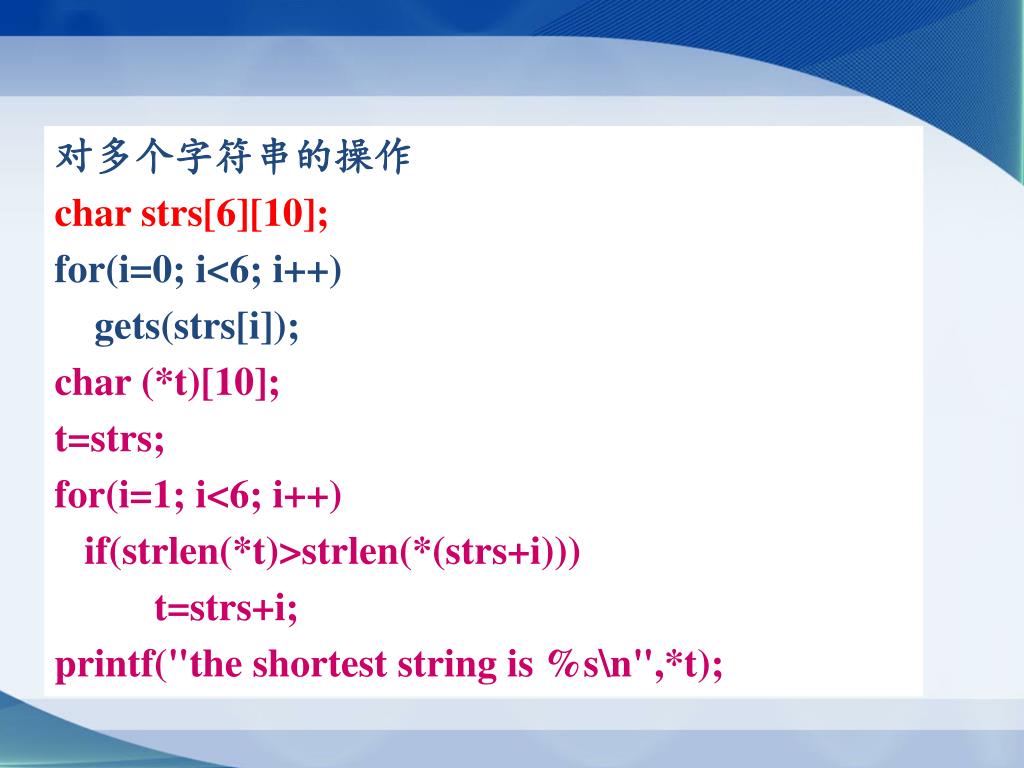 对多个字符串的操作
char strs[6][10];
for(i=0; i<6; i++)
gets(strs[i]);
char (*t)[10];
t=strs;
for(i=1; i<6; i++)
if(strlen(*t)>strlen(*(strs+i)))
t=strs+i;
printf("the shortest string is %s\n",*t);